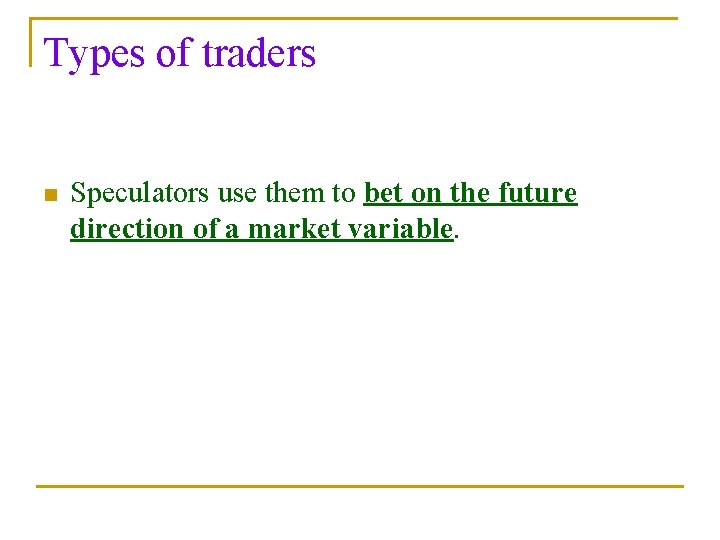 Types of traders

Speculators use them to bet on the future direction of a market variable.